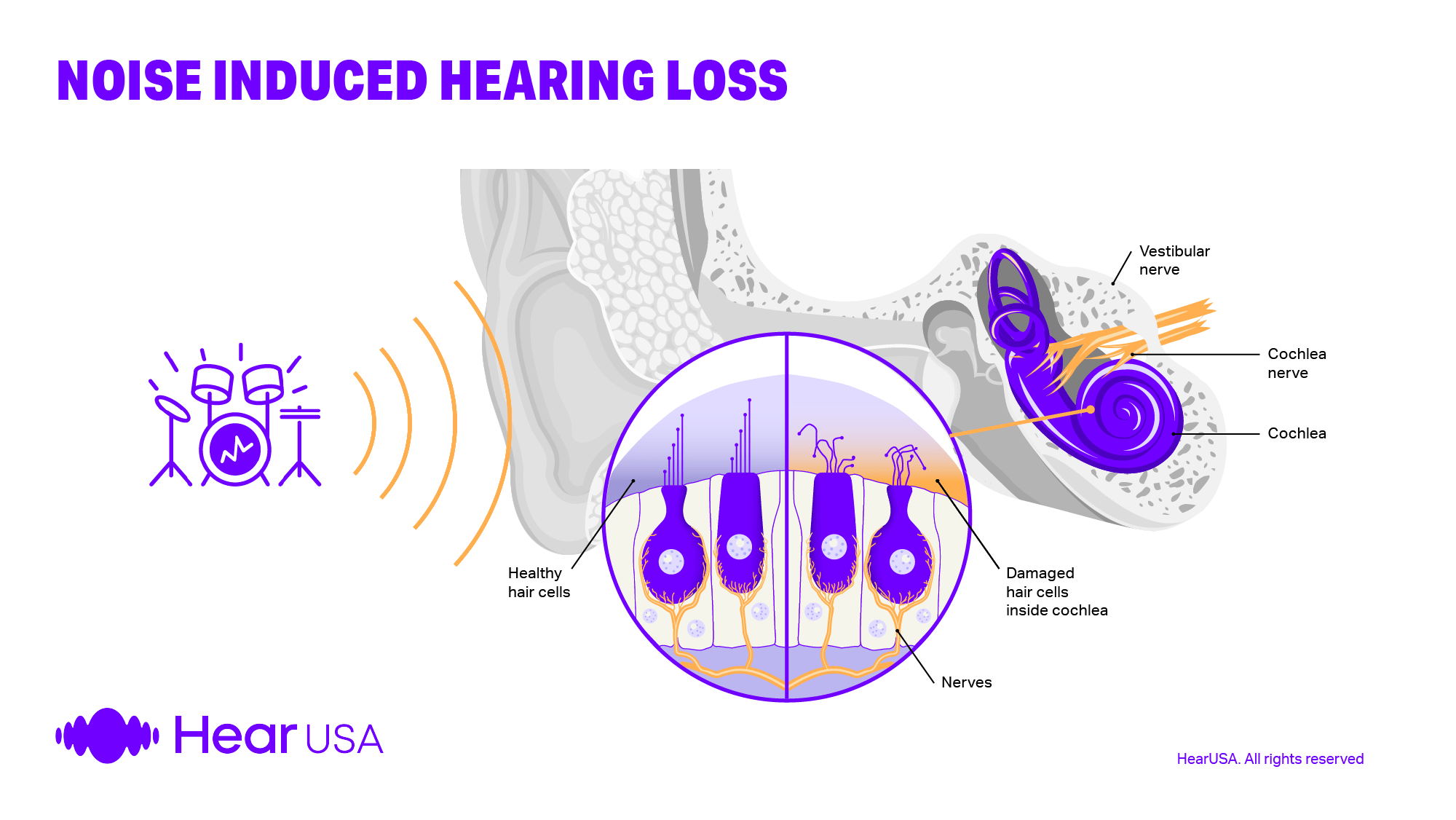 NOISE INDUCED HEARING LOSS

Vestibular nerve

Cochlea nerve

Cochlea

Healthy hair cells

Damaged hair cells inside cochlea

Nerves

Hear USA

HearUSA. All rights reserved